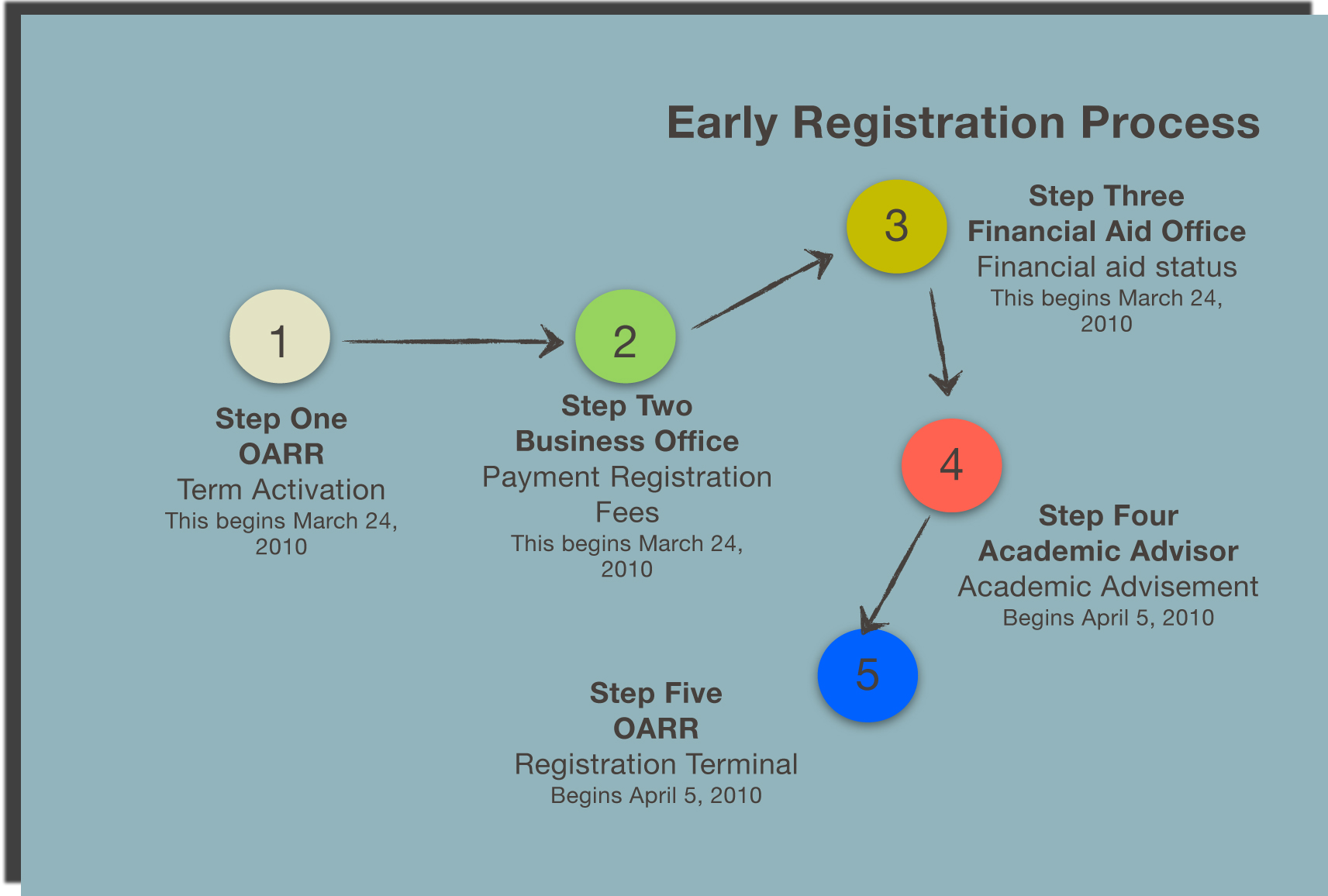 Early Registration Process

1

Step One
OARR
Term Activation
This begins March 24, 2010

2

Step Two
Business Office
Payment Registration Fees
This begins March 24, 2010

3

Step Three
Financial Aid Office
Financial aid status
This begins March 24, 2010

4

Step Four
Academic Advisor
Academic Advisement
Begins April 5, 2010

5

Step Five
OARR
Registration Terminal
Begins April 5, 2010